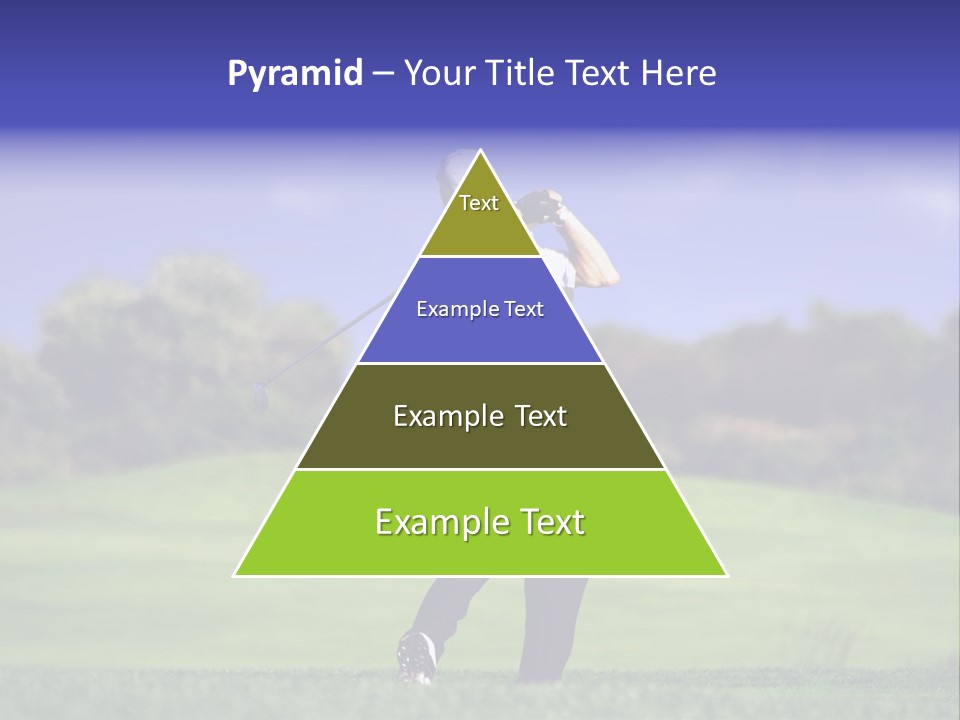 Pyramid – Your Title Text Here

Text

Example Text

Example Text

Example Text